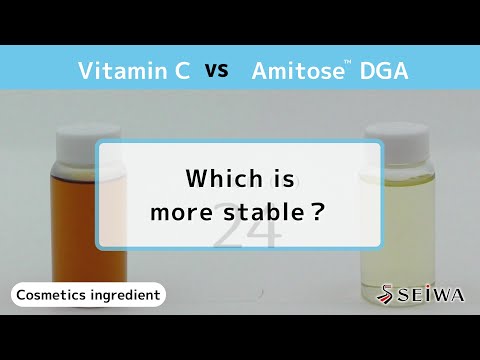 Vitamin C vs Amitose™ DGA

Which is more stable ?

24

Cosmetics ingredient

SEIWA